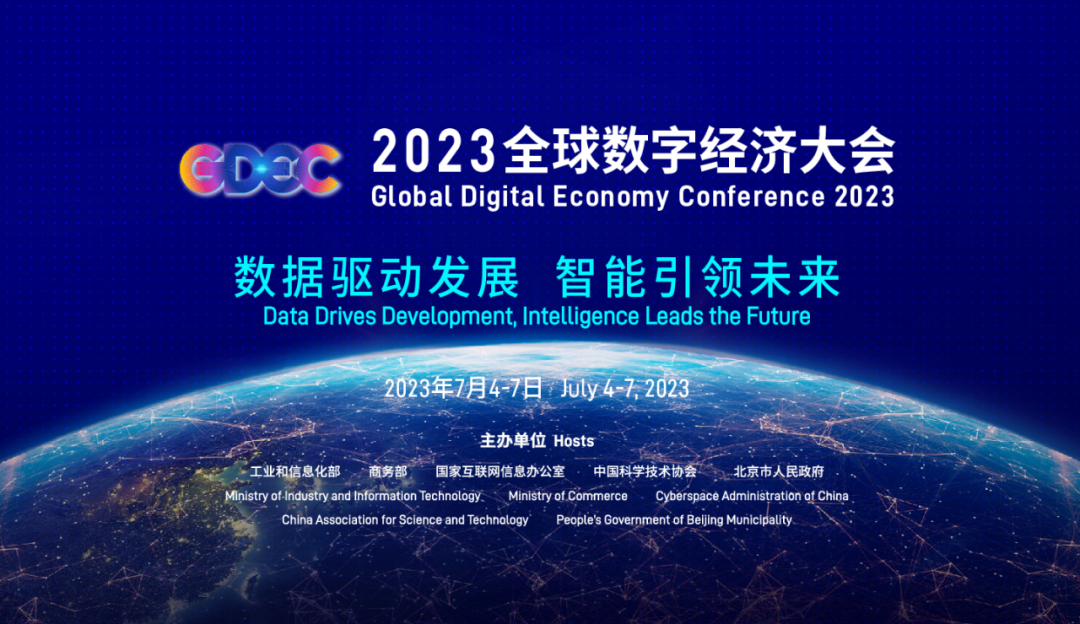 GDEC

2023全球数字经济大会
Global Digital Economy Conference 2023

数据驱动发展 智能引领未来
Data Drives Development, Intelligence Leads the Future

2023年7月4-7日 July 4-7, 2023

主办单位 Hosts

工业和信息化部 商务部 国家互联网信息办公室 中国科学技术协会 北京市人民政府
Ministry of Industry and Information Technology Ministry of Commerce Cyberspace Administration of China
China Association for Science and Technology People's Government of Beijing Municipality